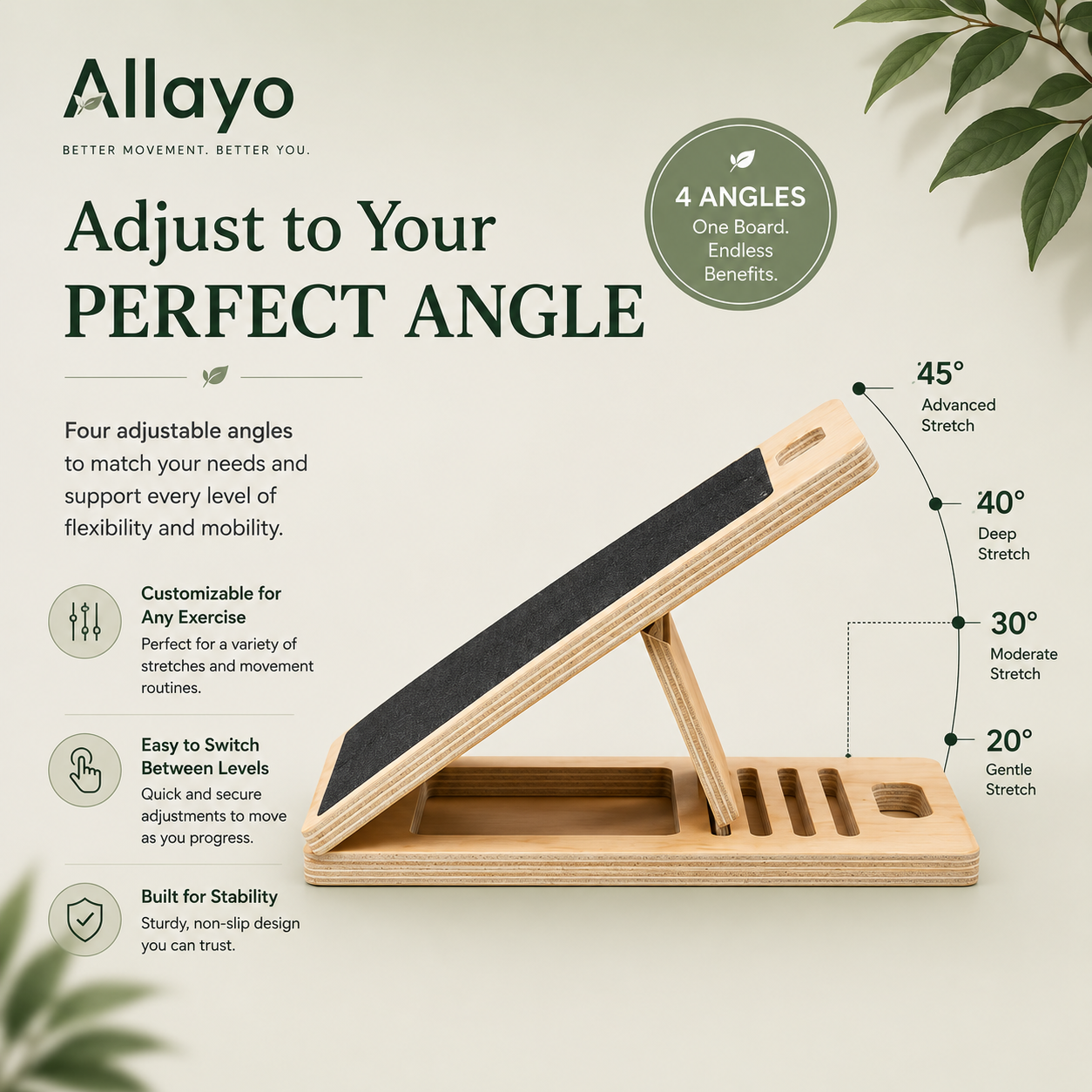 Allayo

BETTER MOVEMENT. BETTER YOU.

Adjust to Your
PERFECT ANGLE

4 ANGLES
One Board.
Endless
Benefits.

Four adjustable angles to match your needs and support every level of flexibility and mobility.

Customizable for Any Exercise
Perfect for a variety of stretches and movement routines.

Easy to Switch Between Levels
Quick and secure adjustments to move as you progress.

Built for Stability
Sturdy, non-slip design you can trust.

45°
Advanced Stretch

40°
Deep Stretch

30°
Moderate Stretch

20°
Gentle Stretch